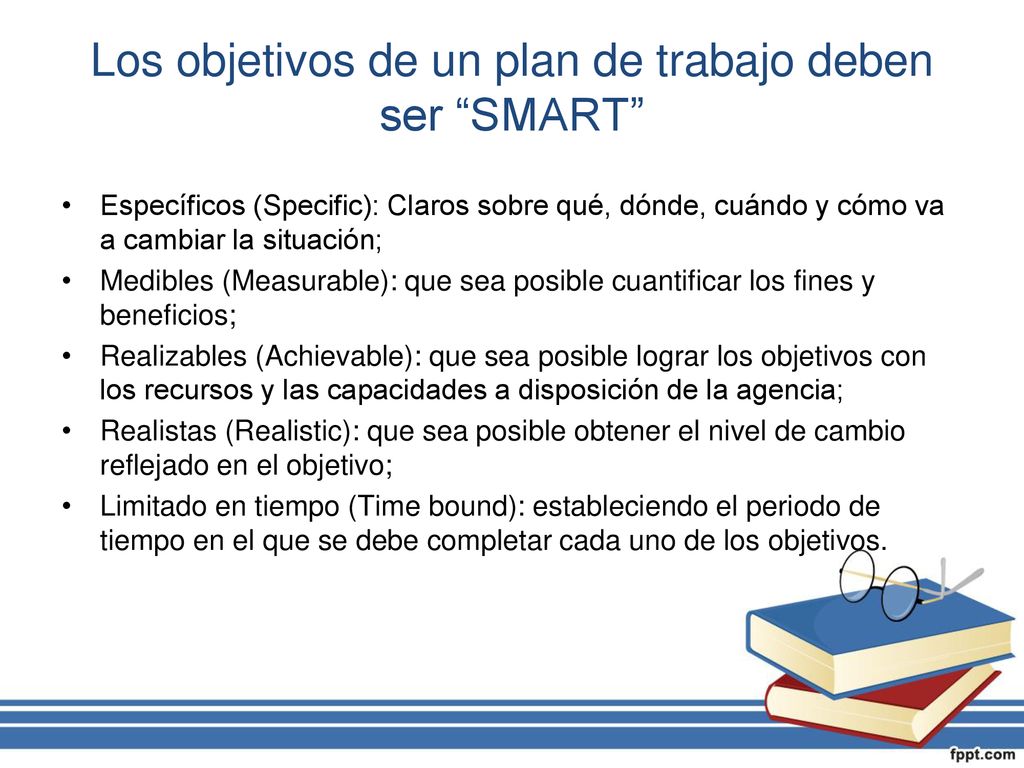 Los objetivos de un plan de trabajo deben ser “SMART”

• Específicos (Specific): Claros sobre qué, dónde, cuándo y cómo va a cambiar la situación;
• Medibles (Measurable): que sea posible cuantificar los fines y beneficios;
• Realizables (Achievable): que sea posible lograr los objetivos con los recursos y las capacidades a disposición de la agencia;
• Realistas (Realistic): que sea posible obtener el nivel de cambio reflejado en el objetivo;
• Limitado en tiempo (Time bound): estableciendo el periodo de tiempo en el que se debe completar cada uno de los objetivos.

fppt.com